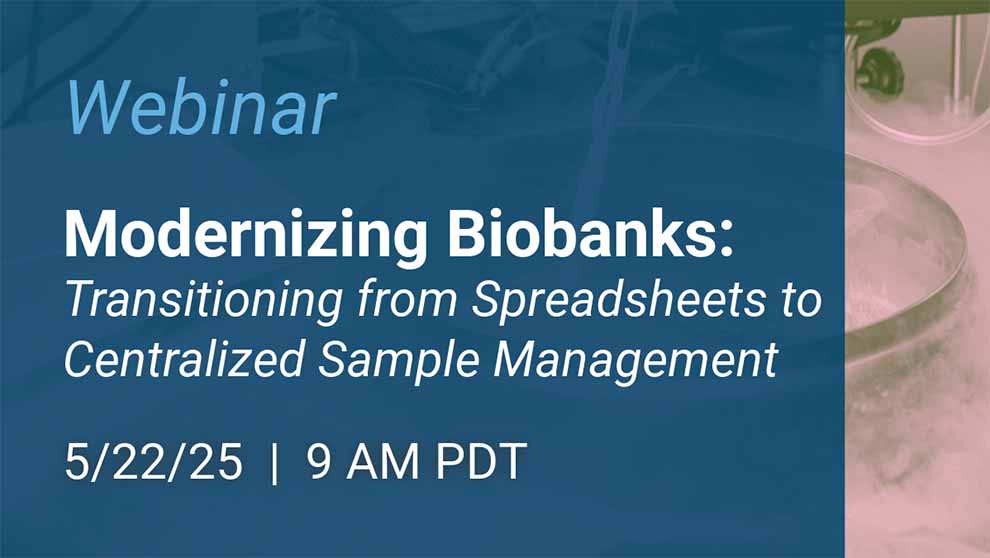 Webinar

Modernizing Biobanks:
Transitioning from Spreadsheets to Centralized Sample Management

5/22/25 | 9 AM PDT